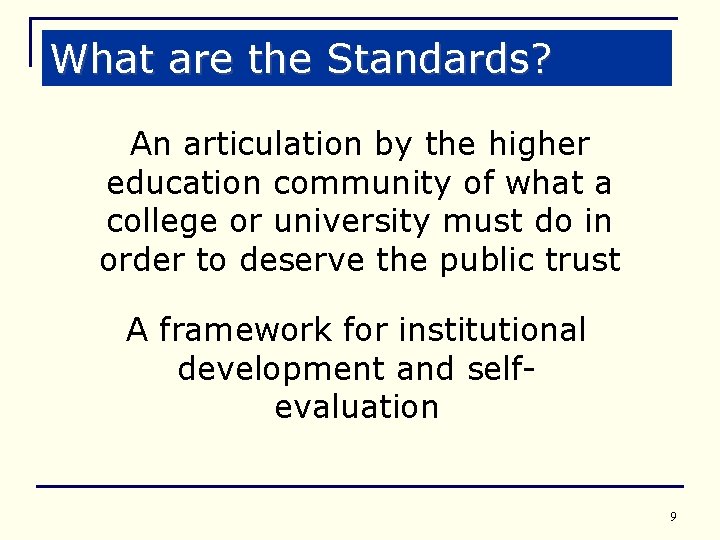 What are the Standards?

An articulation by the higher education community of what a college or university must do in order to deserve the public trust

A framework for institutional development and self-evaluation

9